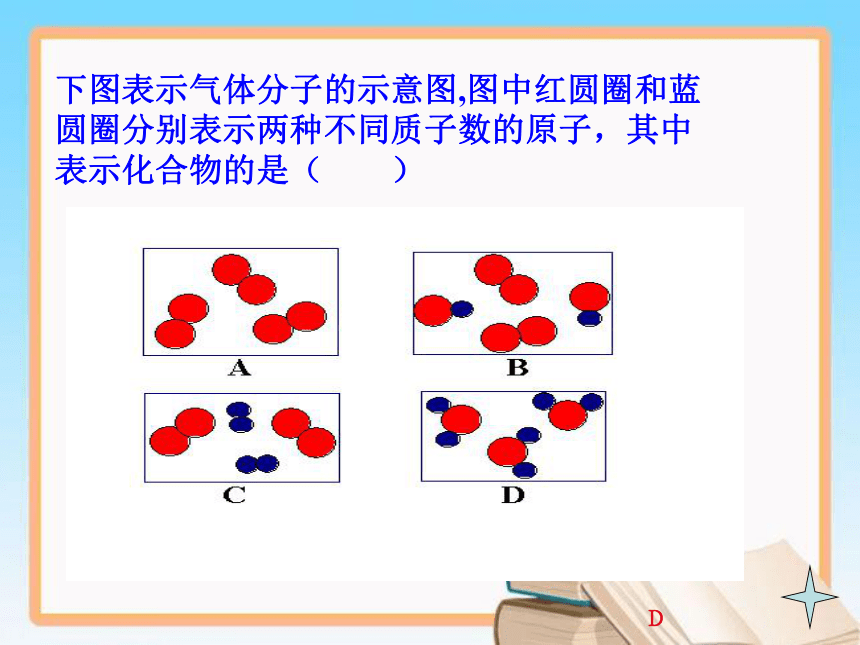 下图表示气体分子的示意图,图中红圆圈和蓝圆圈分别表示两种不同质子数的原子，其中表示化合物的是（　　）

A

B

C

D

D